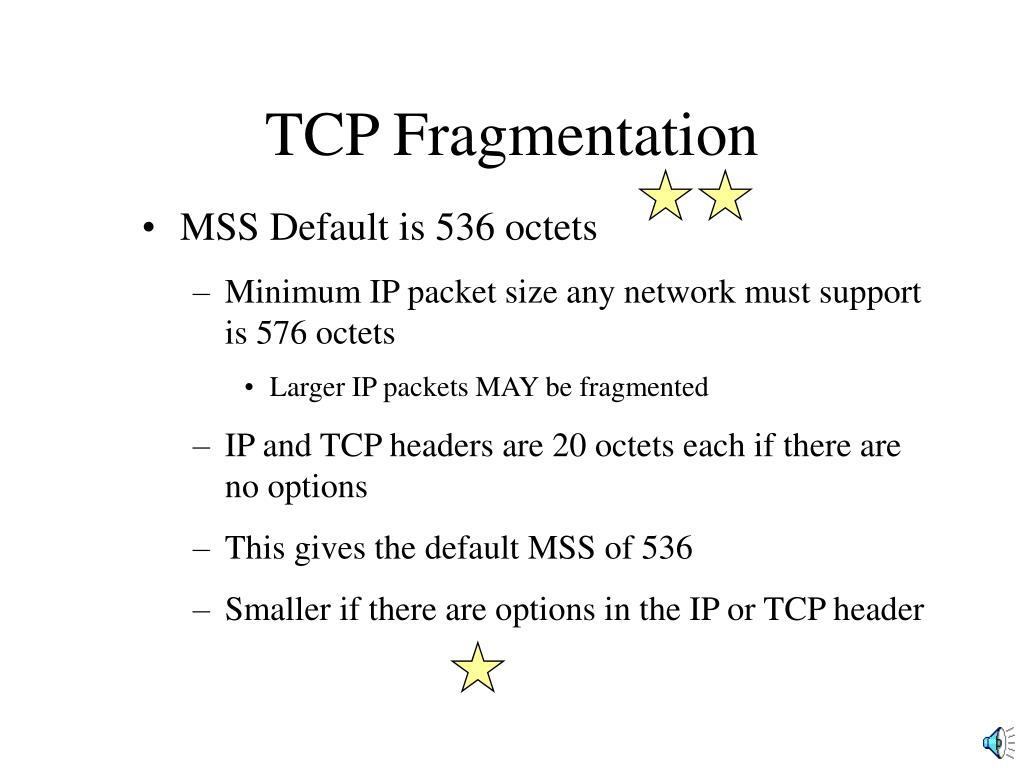 TCP Fragmentation

• MSS Default is 536 octets

– Minimum IP packet size any network must support is 576 octets

• Larger IP packets MAY be fragmented

– IP and TCP headers are 20 octets each if there are no options

– This gives the default MSS of 536

– Smaller if there are options in the IP or TCP header